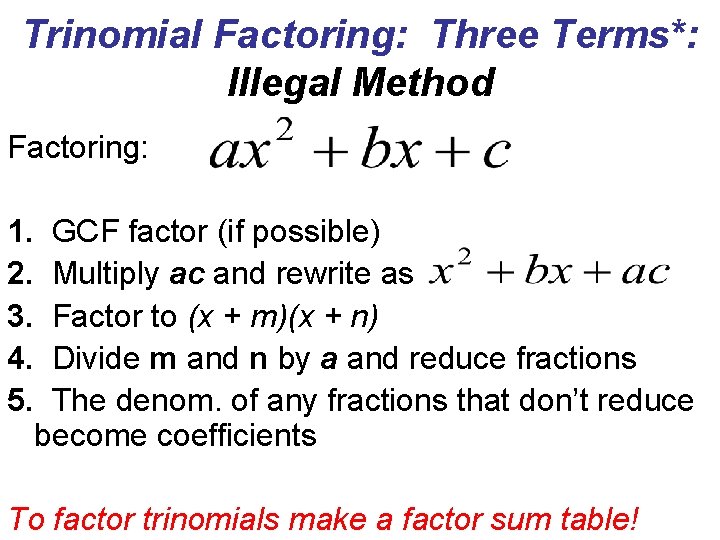 Trinomial Factoring: Three Terms*: Illegal Method

Factoring: $ax^2 + bx + c$

1. GCF factor (if possible)
2. Multiply ac and rewrite as $x^2 + bx + ac$
3. Factor to (x + m)(x + n)
4. Divide m and n by a and reduce fractions
5. The denom. of any fractions that don't reduce become coefficients

To factor trinomials make a factor sum table!